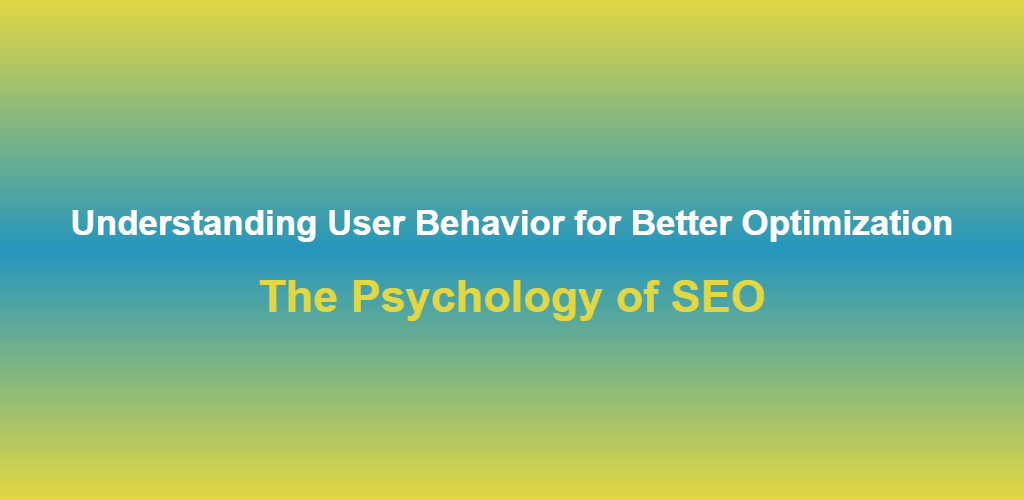 Understanding User Behavior for Better Optimization

The Psychology of SEO